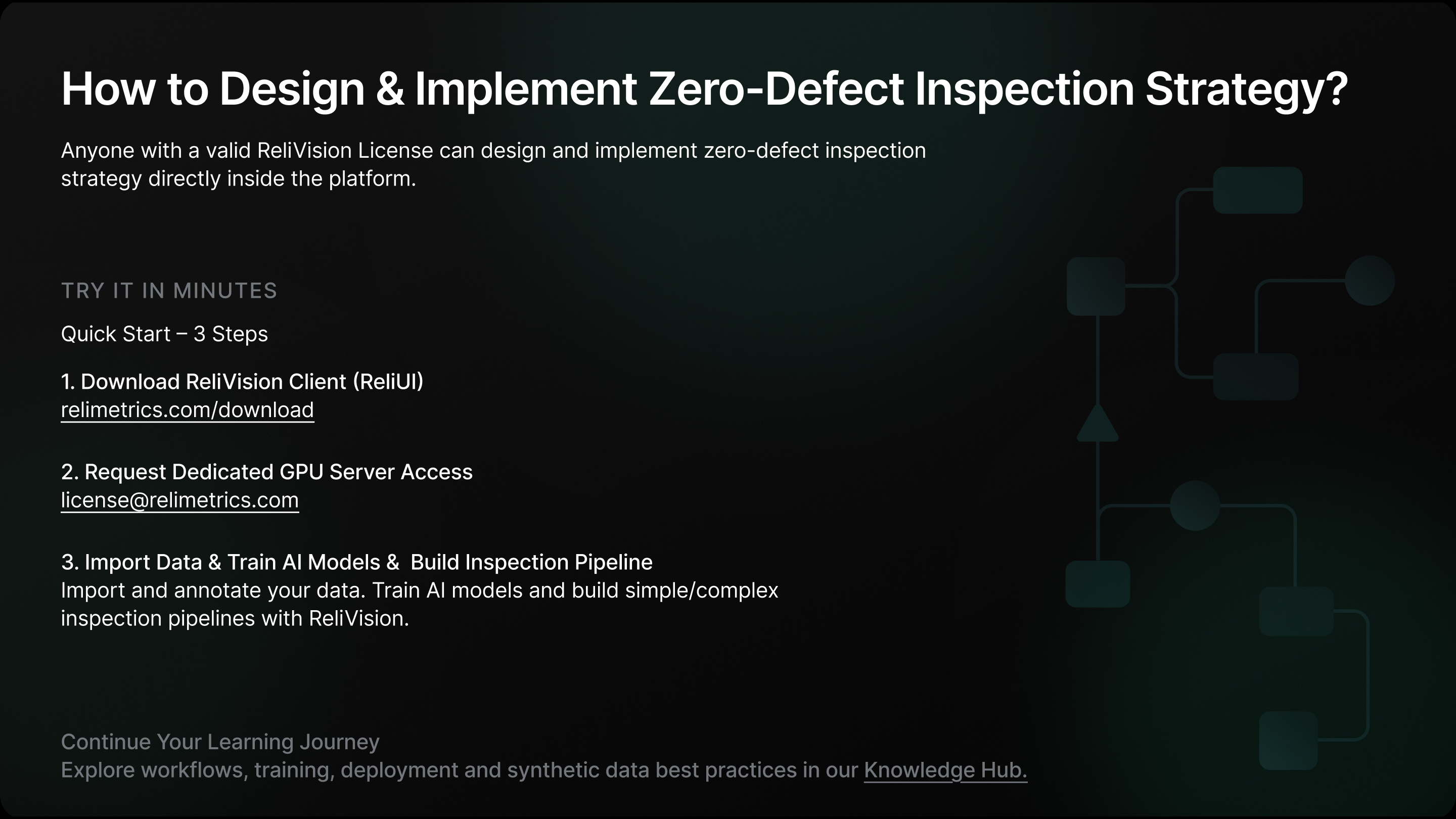 How to Design & Implement Zero-Defect Inspection Strategy?

Anyone with a valid ReliVision License can design and implement zero-defect inspection strategy directly inside the platform.

TRY IT IN MINUTES

Quick Start – 3 Steps

1. Download ReliVision Client (ReliUI)
relimetrics.com/download

2. Request Dedicated GPU Server Access
license@relimetrics.com

3. Import Data & Train AI Models & Build Inspection Pipeline
Import and annotate your data. Train AI models and build simple/complex inspection pipelines with ReliVision.

Continue Your Learning Journey
Explore workflows, training, deployment and synthetic data best practices in our Knowledge Hub.